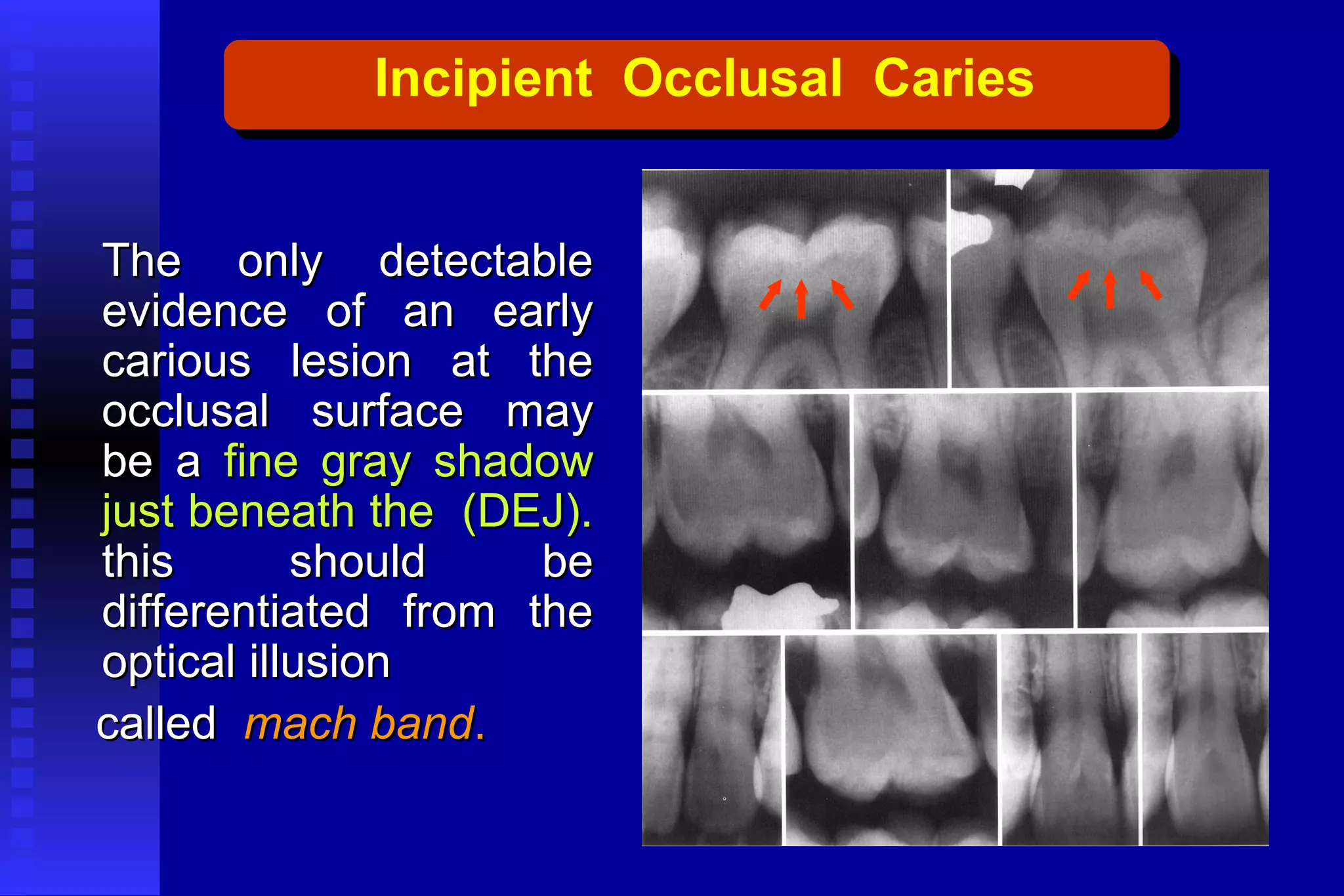 Incipient Occlusal Caries

The only detectable evidence of an early carious lesion at the occlusal surface may be a fine gray shadow just beneath the (DEJ). this should be differentiated from the optical illusion

called mach band.